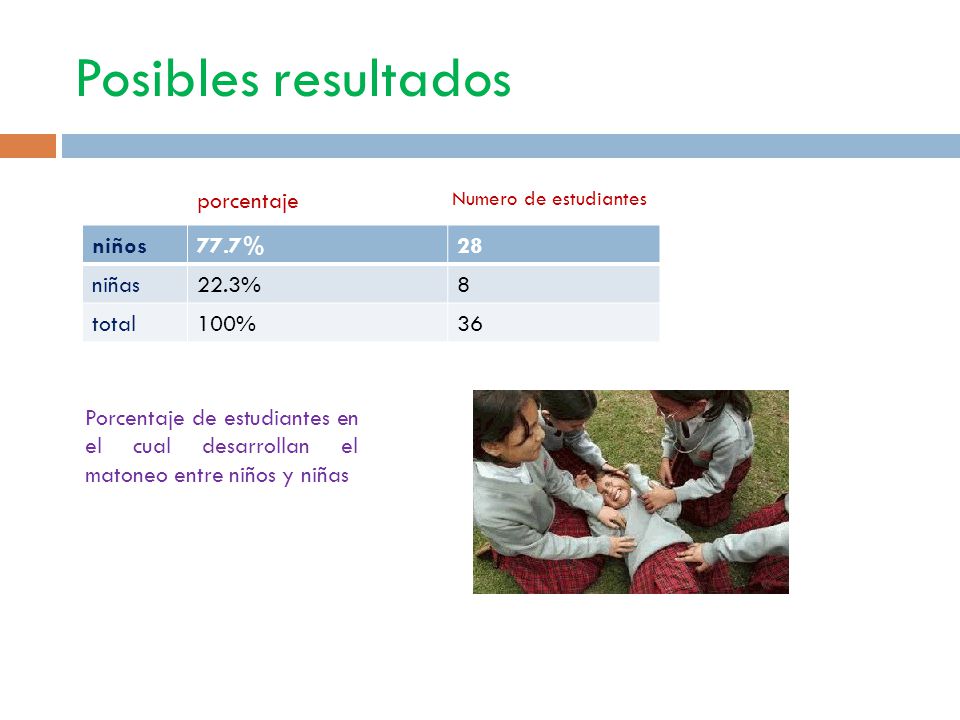 Posibles resultados

| | porcentaje | Numero de estudiantes |
|---|---|---|
| niños | 77.7% | 28 |
| niñas | 22.3% | 8 |
| total | 100% | 36 |

Porcentaje de estudiantes en el cual desarrollan el matoneo entre niños y niñas